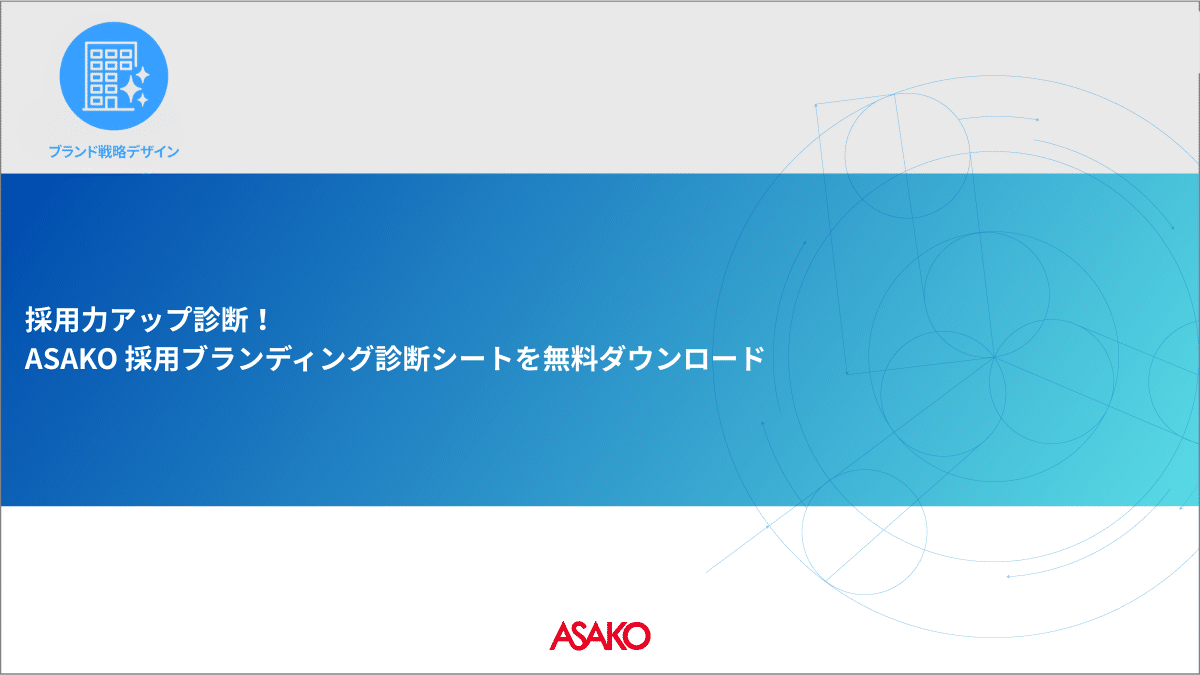 ブランド戦略デザイン

採用力アップ診断！
ASAKO 採用ブランディング診断シートを無料ダウンロード

ASAKO